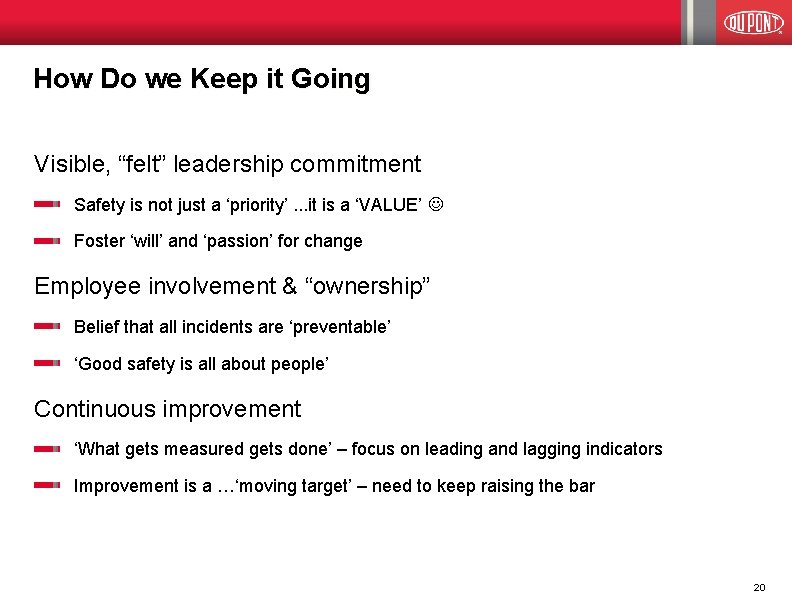 DUPONT

How Do we Keep it Going

Visible, “felt” leadership commitment

Safety is not just a ‘priority’ ...it is a ‘VALUE’ ☺

Foster ‘will’ and ‘passion’ for change

Employee involvement & “ownership”

Belief that all incidents are ‘preventable’

‘Good safety is all about people’

Continuous improvement

‘What gets measured gets done’ – focus on leading and lagging indicators

Improvement is a …‘moving target’ – need to keep raising the bar

20